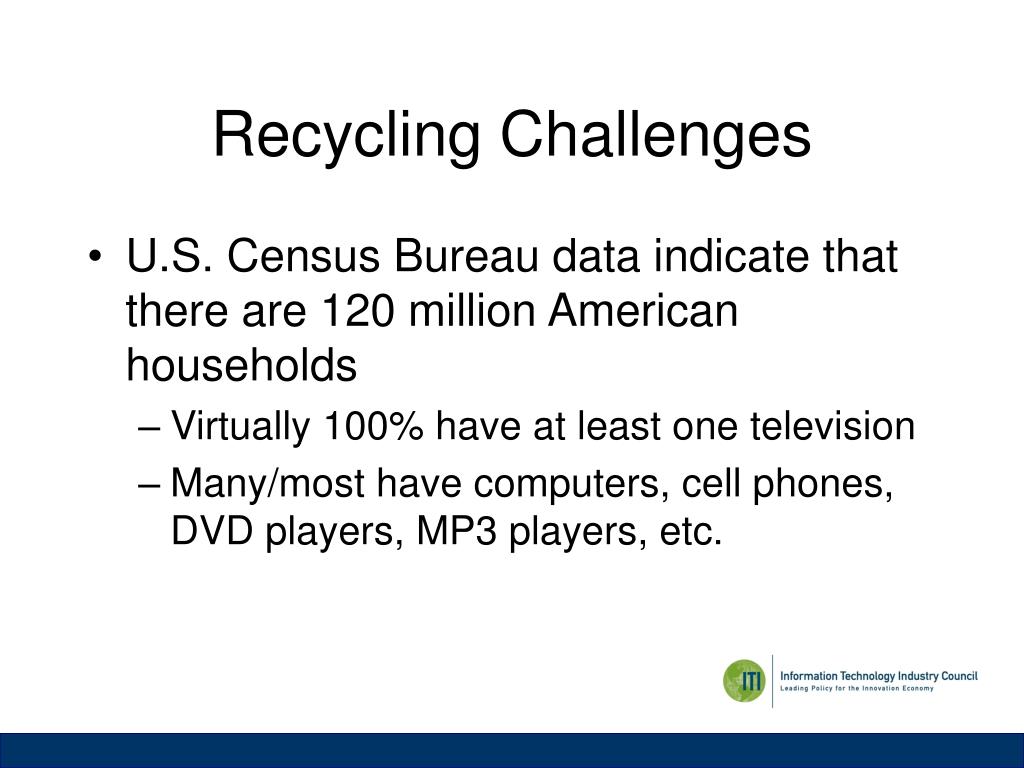 Recycling Challenges

• U.S. Census Bureau data indicate that there are 120 million American households

– Virtually 100% have at least one television

– Many/most have computers, cell phones, DVD players, MP3 players, etc.

ITI Information Technology Industry Council
Leading Policy for the Innovation Economy